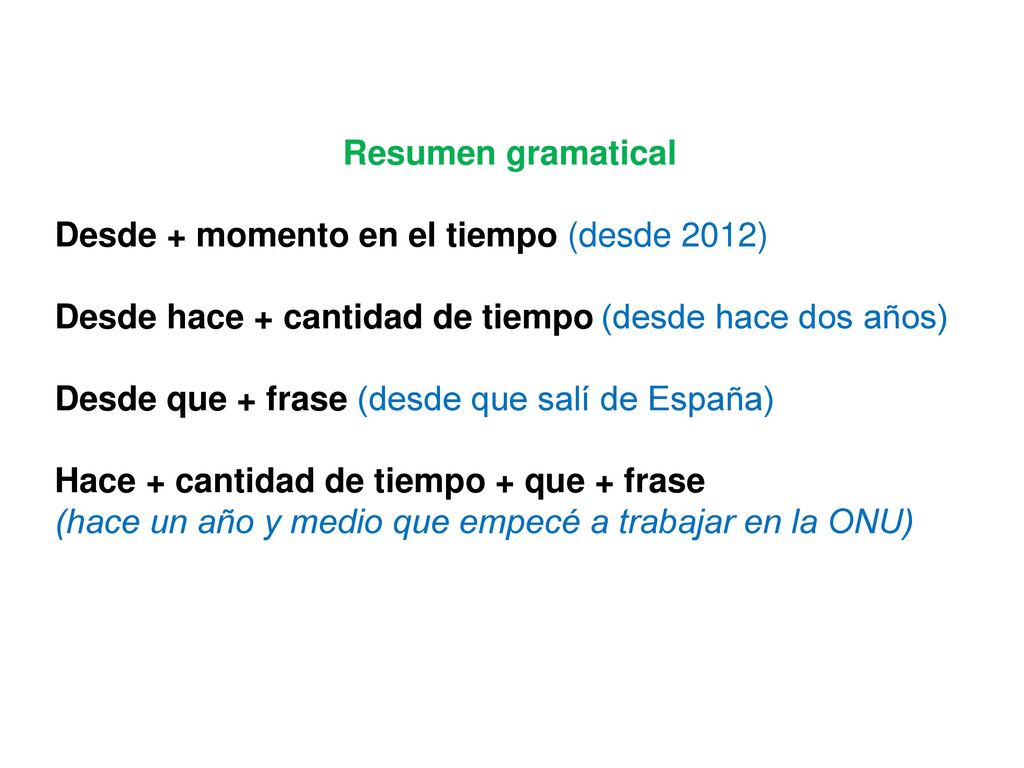 Resumen gramatical

Desde + momento en el tiempo (desde 2012)

Desde hace + cantidad de tiempo (desde hace dos años)

Desde que + frase (desde que salí de España)

Hace + cantidad de tiempo + que + frase
(hace un año y medio que empecé a trabajar en la ONU)